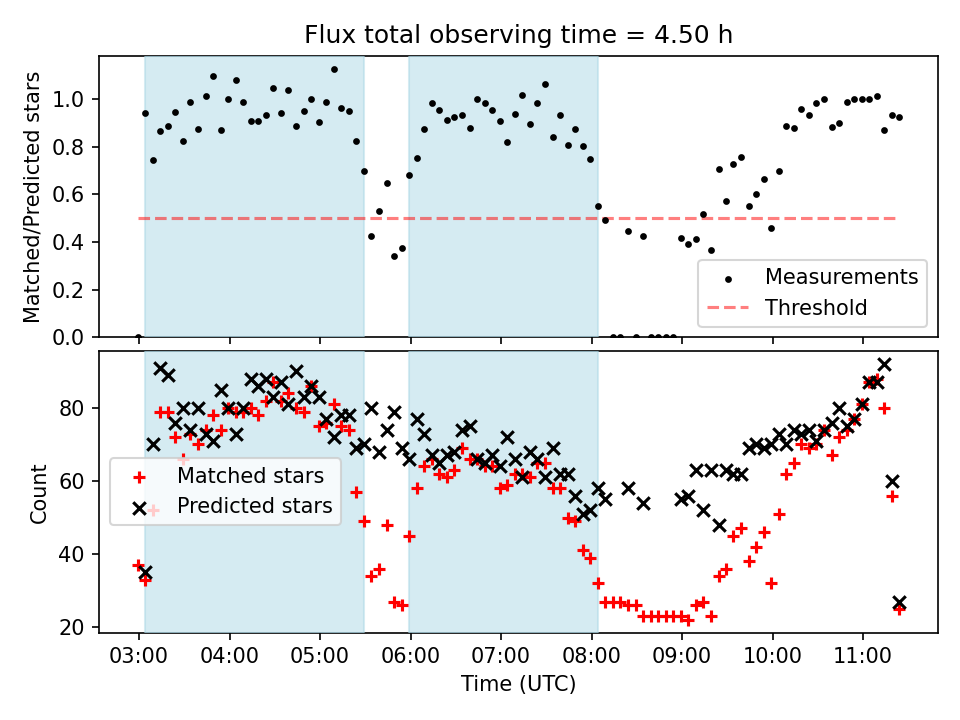 Flux total observing time = 4.50 h

Matched/Predicted stars

1.0
0.8
0.6
0.4
0.2
0.0

Measurements
Threshold

Count

80
60
40
20

Matched stars
Predicted stars

03:00 04:00 05:00 06:00 07:00 08:00 09:00 10:00 11:00

Time (UTC)